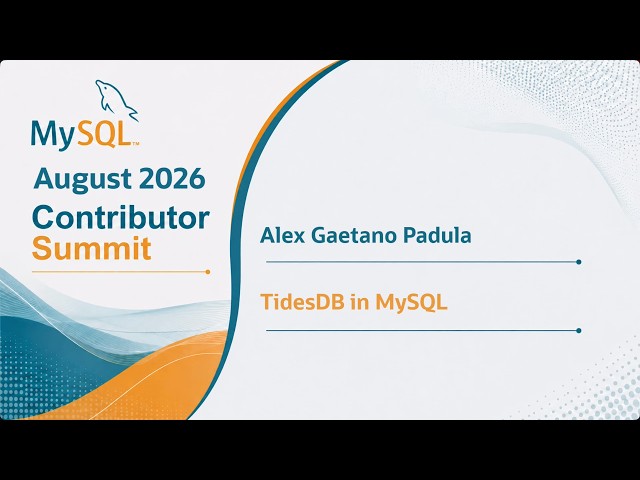 MySQL™

August 2026
Contributor
Summit

Alex Gaetano Padula

TidesDB in MySQL